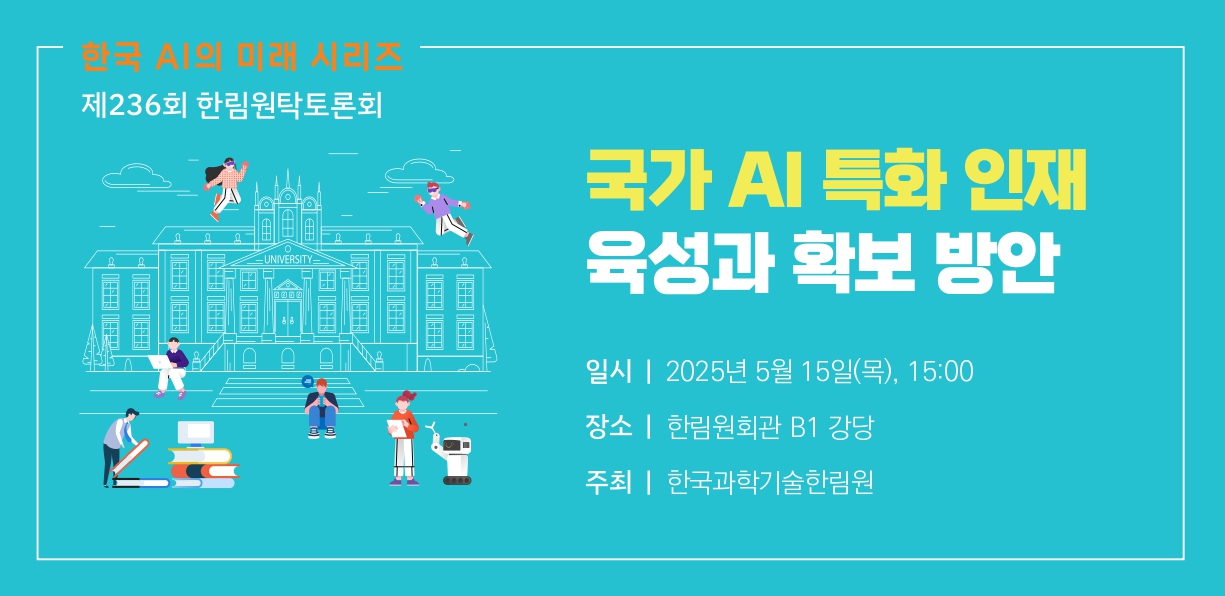 한국 AI의 미래 시리즈
제236회 한림원탁토론회

UNIVERSITY

국가 AI 특화 인재
육성과 확보 방안

일시 | 2025년 5월 15일(목), 15:00
장소 | 한림원회관 B1 강당
주최 | 한국과학기술한림원